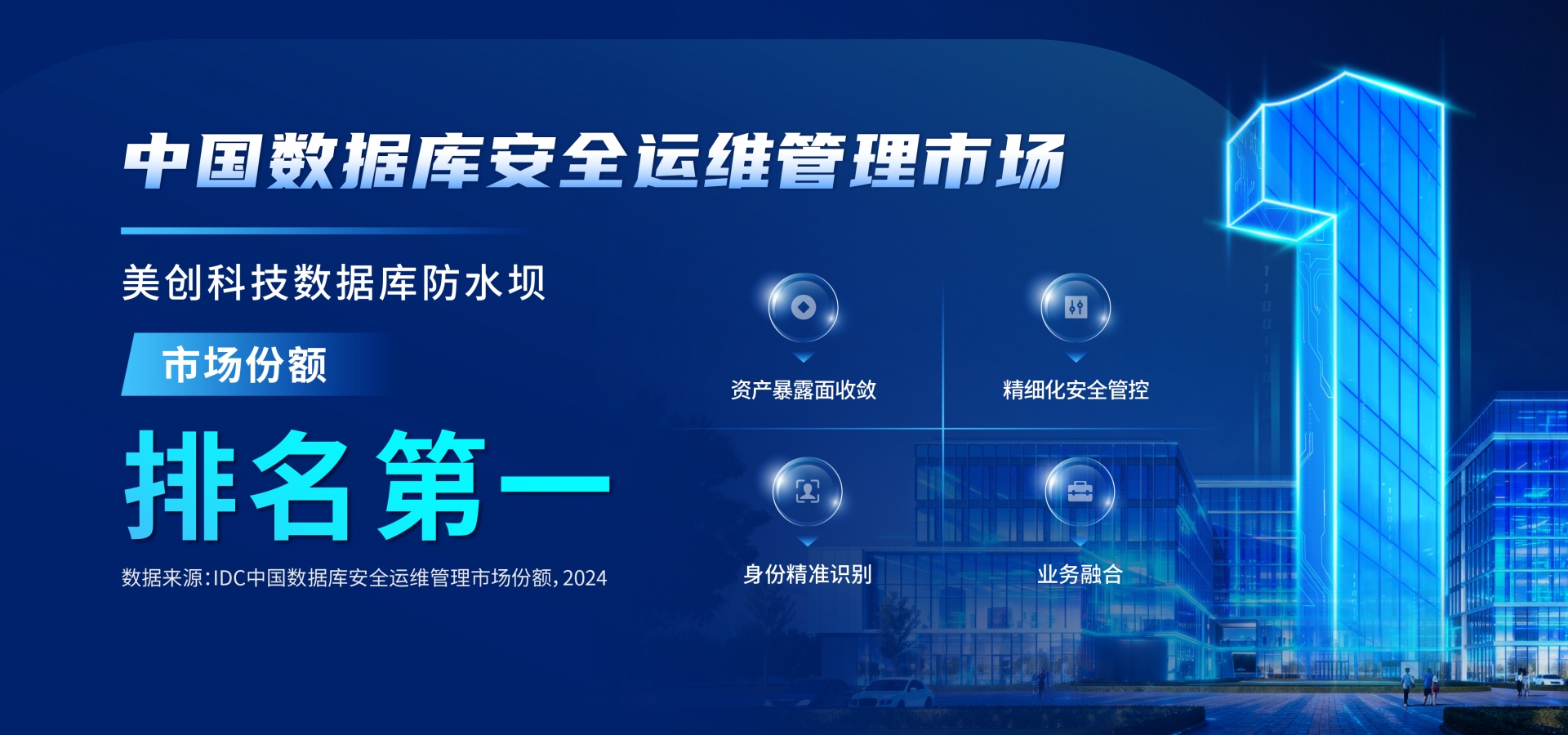 中国数据库安全运维管理市场

美创科技数据库防水坝

市场份额

排名第一

数据来源：IDC中国数据库安全运维管理市场份额，2024

资产暴露面收敛

精细化安全管控

身份精准识别

业务融合